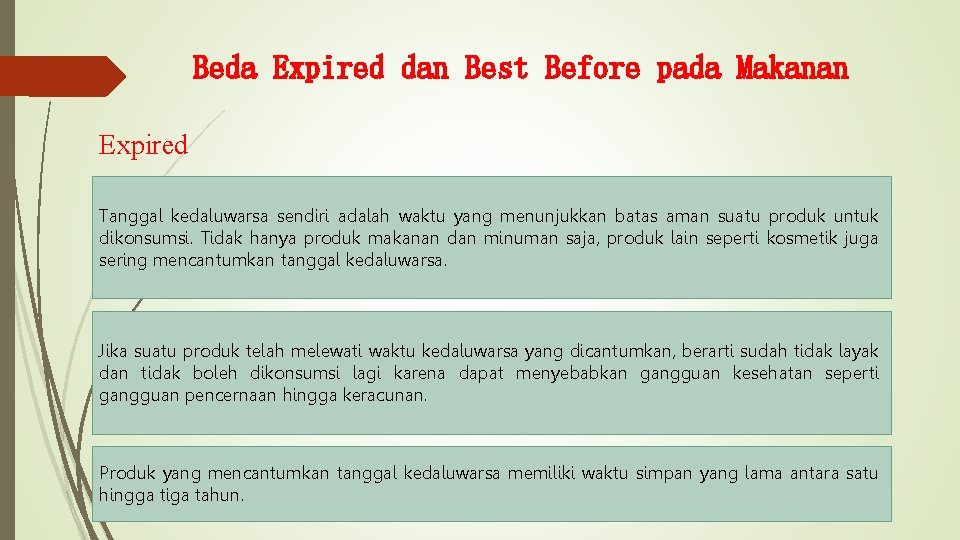 Beda Expired dan Best Before pada Makanan

Expired

Tanggal kedaluwarsa sendiri adalah waktu yang menunjukkan batas aman suatu produk untuk dikonsumsi. Tidak hanya produk makanan dan minuman saja, produk lain seperti kosmetik juga sering mencantumkan tanggal kedaluwarsa.

Jika suatu produk telah melewati waktu kedaluwarsa yang dicantumkan, berarti sudah tidak layak dan tidak boleh dikonsumsi lagi karena dapat menyebabkan gangguan kesehatan seperti gangguan pencernaan hingga keracunan.

Produk yang mencantumkan tanggal kedaluwarsa memiliki waktu simpan yang lama antara satu hingga tiga tahun.